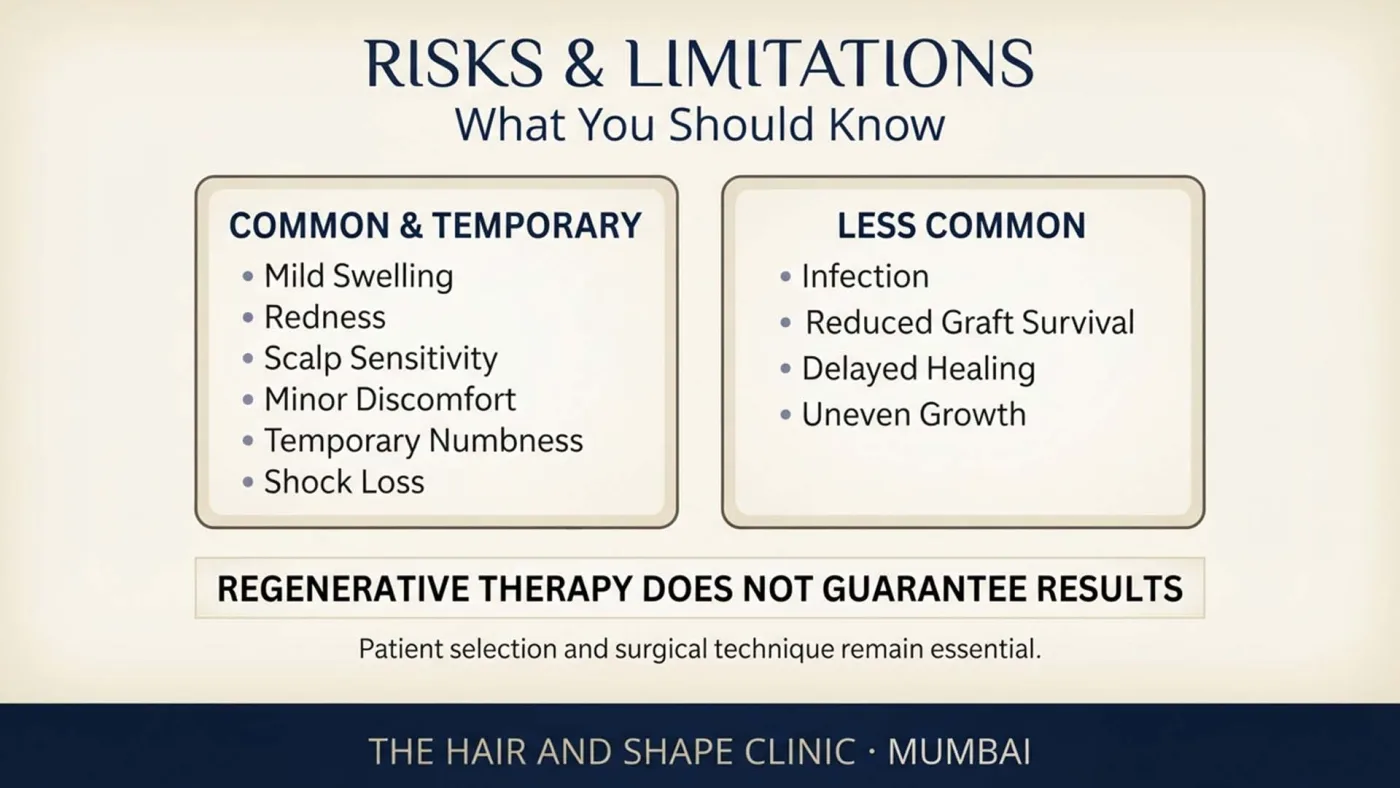 RISKS & LIMITATIONS
What You Should Know

COMMON & TEMPORARY
• Mild Swelling
• Redness
• Scalp Sensitivity
• Minor Discomfort
• Temporary Numbness
• Shock Loss

LESS COMMON
• Infection
• Reduced Graft Survival
• Delayed Healing
• Uneven Growth

REGENERATIVE THERAPY DOES NOT GUARANTEE RESULTS

Patient selection and surgical technique remain essential.

THE HAIR AND SHAPE CLINIC · MUMBAI